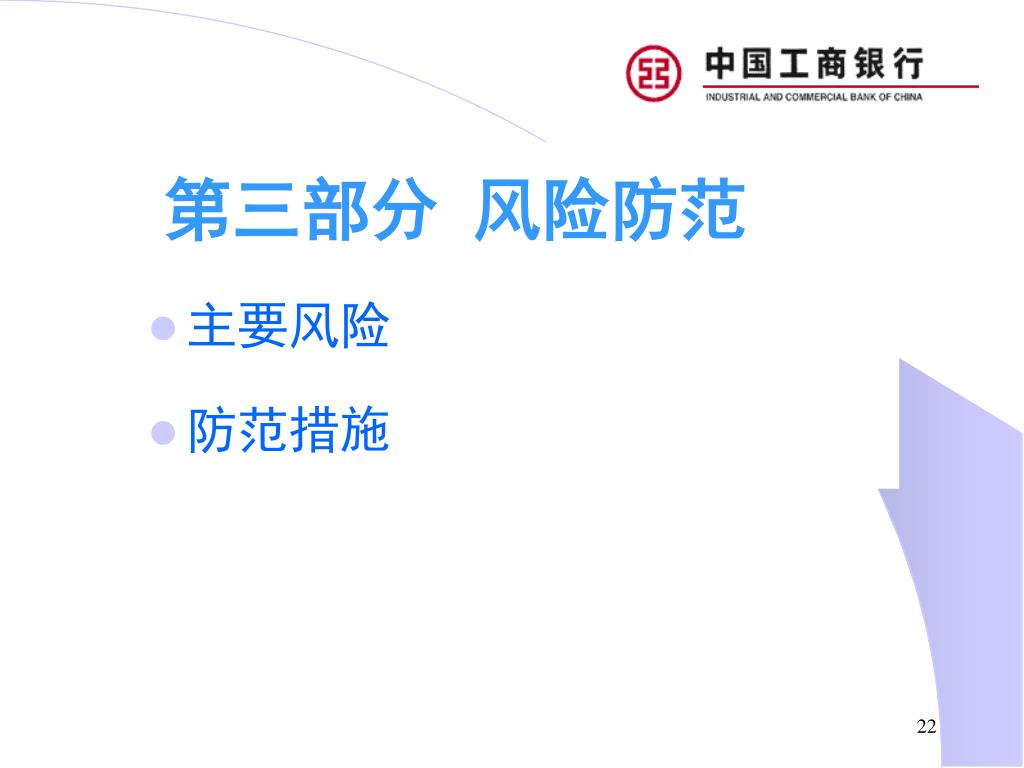 中国工商银行
INDUSTRIAL AND COMMERCIAL BANK OF CHINA

第三部分 风险防范

主要风险

防范措施

22